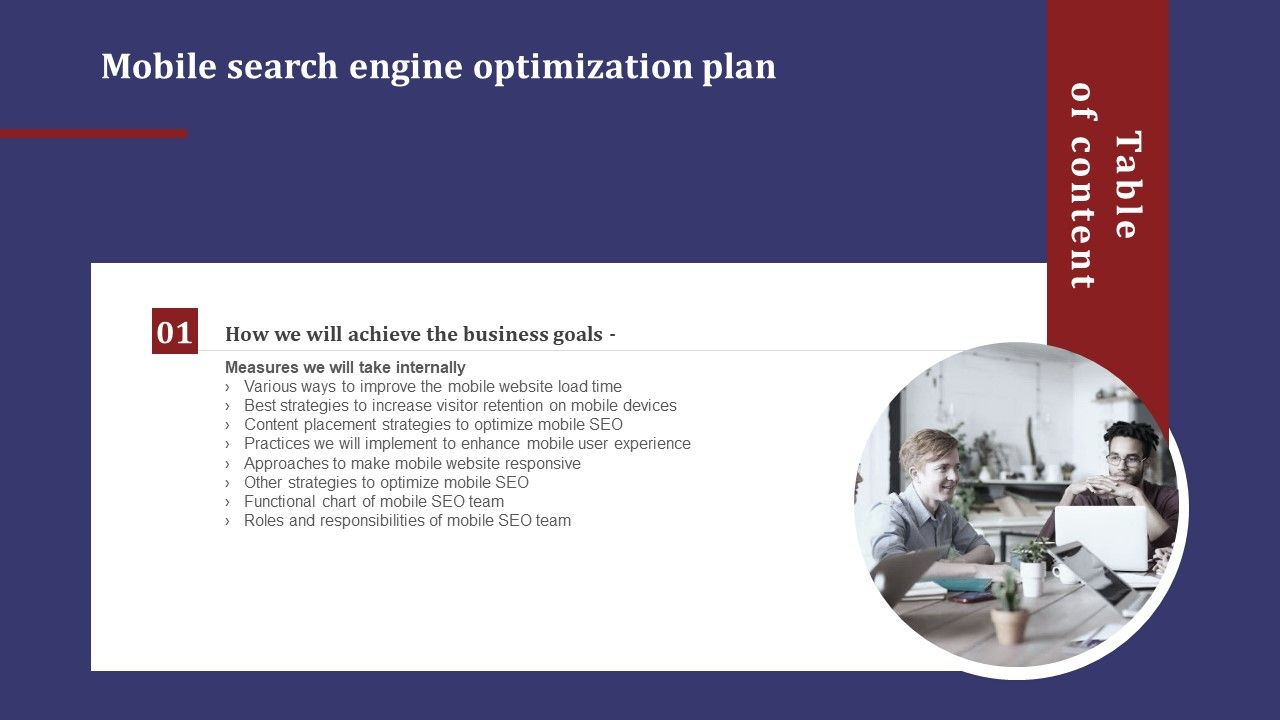 Mobile search engine optimization plan

Table of content

01 How we will achieve the business goals -

Measures we will take internally
› Various ways to improve the mobile website load time
› Best strategies to increase visitor retention on mobile devices
› Content placement strategies to optimize mobile SEO
› Practices we will implement to enhance mobile user experience
› Approaches to make mobile website responsive
› Other strategies to optimize mobile SEO
› Functional chart of mobile SEO team
› Roles and responsibilities of mobile SEO team